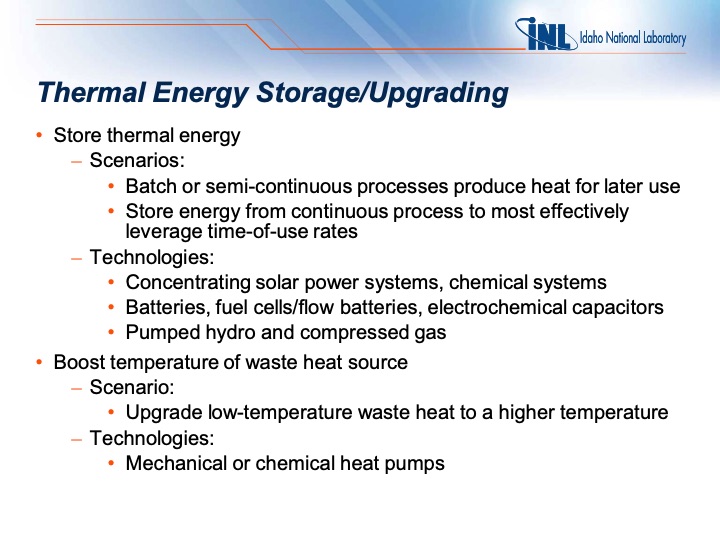 INL Idaho National Laboratory

Thermal Energy Storage/Upgrading

• Store thermal energy
 – Scenarios:
  • Batch or semi-continuous processes produce heat for later use
  • Store energy from continuous process to most effectively leverage time-of-use rates
 – Technologies:
  • Concentrating solar power systems, chemical systems
  • Batteries, fuel cells/flow batteries, electrochemical capacitors
  • Pumped hydro and compressed gas
• Boost temperature of waste heat source
 – Scenario:
  • Upgrade low-temperature waste heat to a higher temperature
 – Technologies:
  • Mechanical or chemical heat pumps